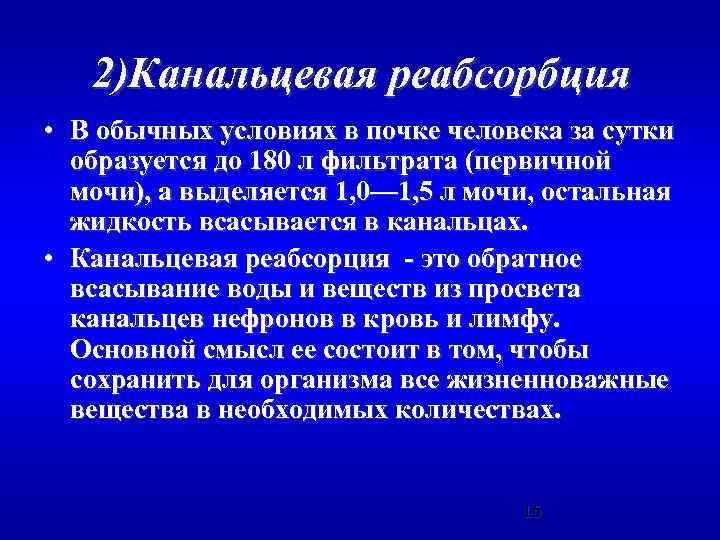 2)Канальцевая реабсорбция

• В обычных условиях в почке человека за сутки образуется до 180 л фильтрата (первичной мочи), а выделяется 1,0—1,5 л мочи, остальная жидкость всасывается в канальцах.

• Канальцевая реабсорция - это обратное всасывание воды и веществ из просвета канальцев нефронов в кровь и лимфу. Основной смысл ее состоит в том, чтобы сохранить для организма все жизненноважные вещества в необходимых количествах.

15